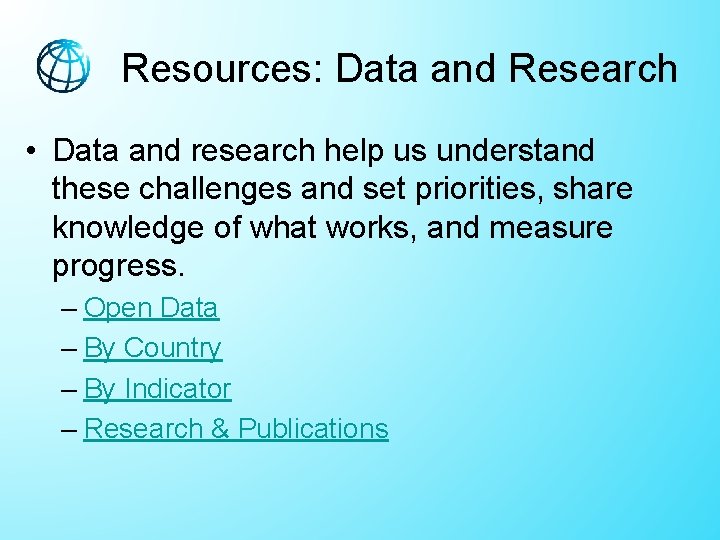 Resources: Data and Research

• Data and research help us understand these challenges and set priorities, share knowledge of what works, and measure progress.

– Open Data
– By Country
– By Indicator
– Research & Publications